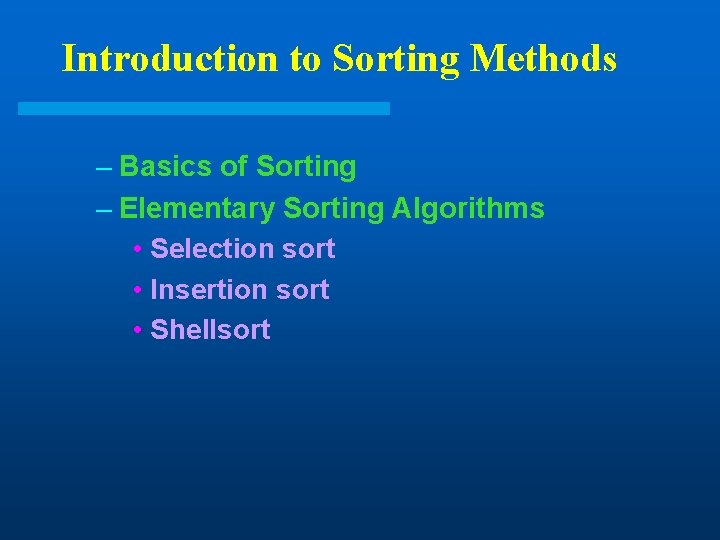 Introduction to Sorting Methods

– Basics of Sorting
– Elementary Sorting Algorithms
• Selection sort
• Insertion sort
• Shellsort